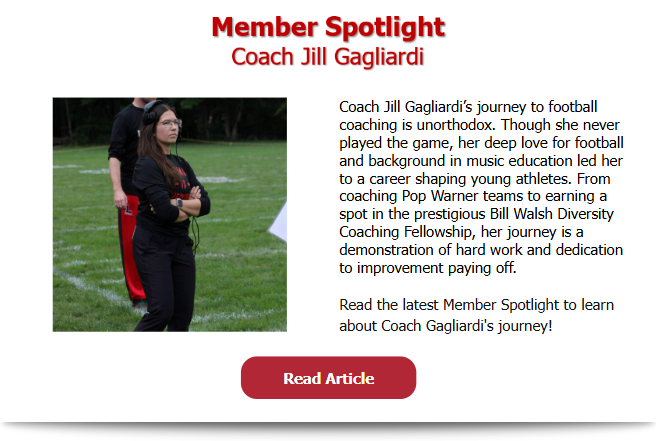 Member Spotlight
Coach Jill Gagliardi

Coach Jill Gagliardi's journey to football coaching is unorthodox. Though she never played the game, her deep love for football and background in music education led her to a career shaping young athletes. From coaching Pop Warner teams to earning a spot in the prestigious Bill Walsh Diversity Coaching Fellowship, her journey is a demonstration of hard work and dedication to improvement paying off.

Read the latest Member Spotlight to learn about Coach Gagliardi's journey!

Read Article